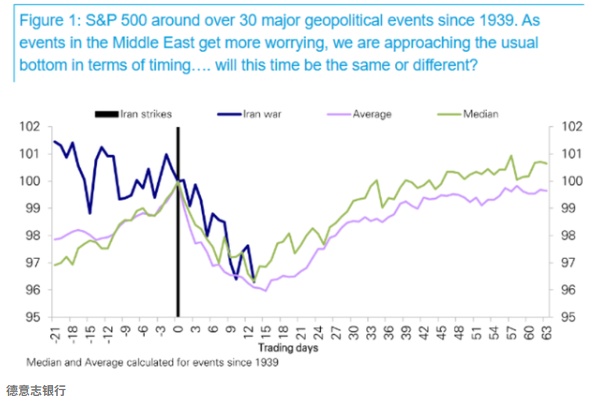 Figure 1: S&P 500 around over 30 major geopolitical events since 1939. As events in the Middle East get more worrying, we are approaching the usual bottom in terms of timing…. will this time be the same or different?

Iran strikes
Iran war
Average
Median

102
101
100
99
98
97
96
95

102
101
100
99
98
97
96
95

-21
-18
-15
-12
-9
-6
-3
0
3
6
9
12
15
18
21
24
27
30
33
36
39
42
45
48
51
54
57
60
63

Trading days

Median and Average calculated for events since 1939

德意志银行